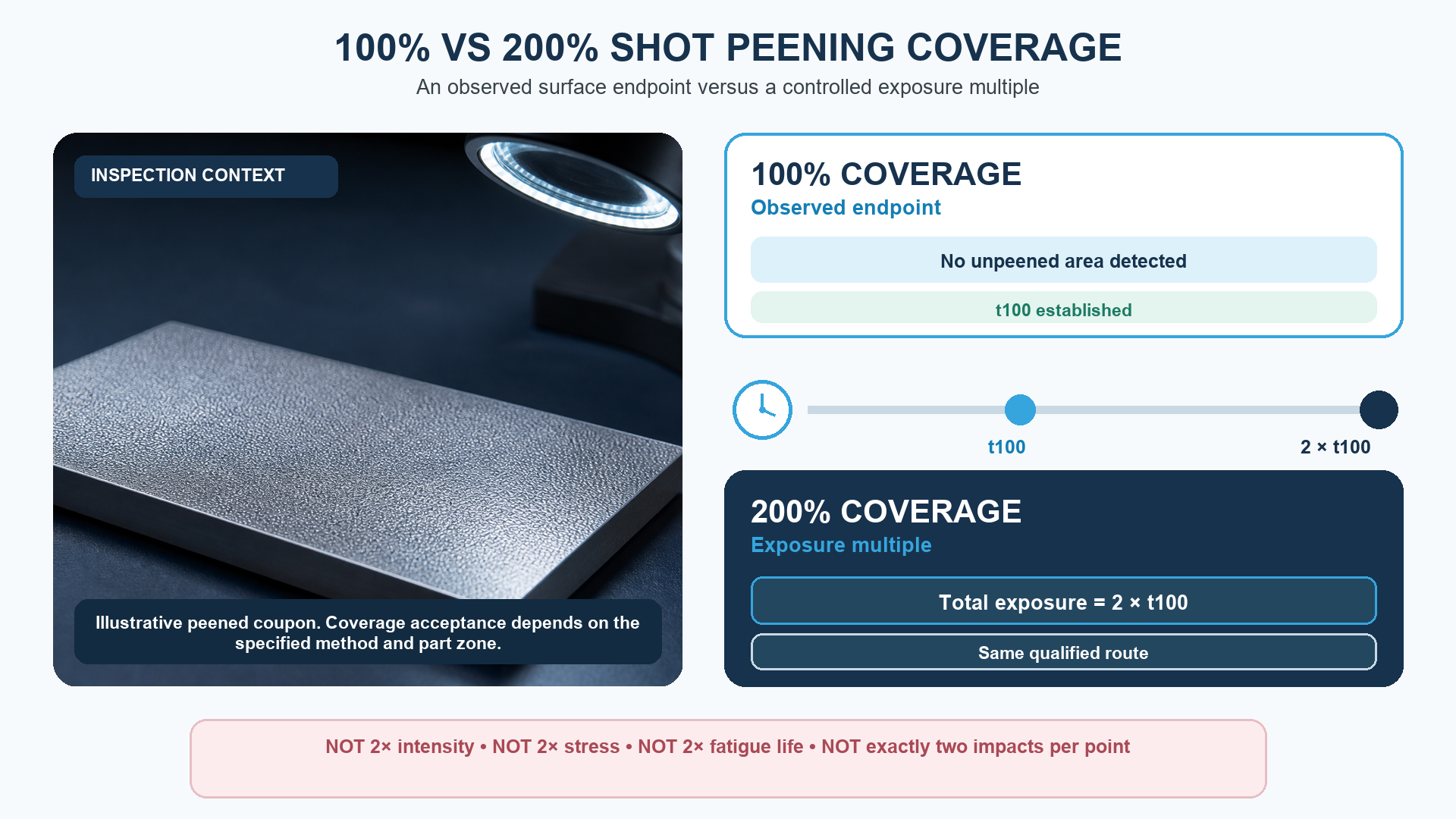 100% VS 200% SHOT PEENING COVERAGE

An observed surface endpoint versus a controlled exposure multiple

INSPECTION CONTEXT

Illustrative peened coupon. Coverage acceptance depends on the specified method and part zone.

100% COVERAGE

Observed endpoint

No unpeened area detected

t100 established

t100

2 × t100

200% COVERAGE

Exposure multiple

Total exposure = 2 × t100

Same qualified route

NOT 2× intensity • NOT 2× stress • NOT 2× fatigue life • NOT exactly two impacts per point